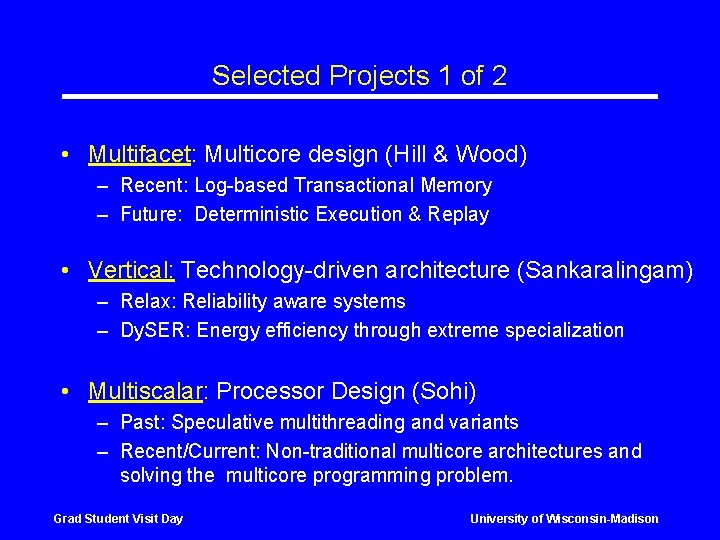 Selected Projects 1 of 2

• Multifacet: Multicore design (Hill & Wood)
– Recent: Log-based Transactional Memory
– Future: Deterministic Execution & Replay

• Vertical: Technology-driven architecture (Sankaralingam)
– Relax: Reliability aware systems
– DySER: Energy efficiency through extreme specialization

• Multiscalar: Processor Design (Sohi)
– Past: Speculative multithreading and variants
– Recent/Current: Non-traditional multicore architectures and solving the multicore programming problem.

Grad Student Visit Day

University of Wisconsin-Madison